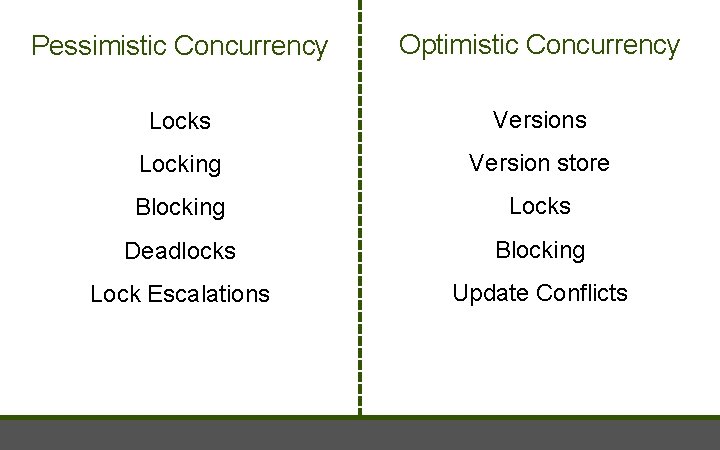 Pessimistic Concurrency

Locks

Locking

Blocking

Deadlocks

Lock Escalations

Optimistic Concurrency

Versions

Version store

Locks

Blocking

Update Conflicts